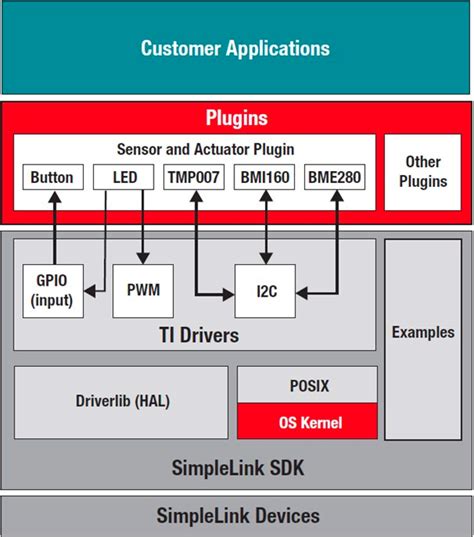 Customer Applications

Plugins

Sensor and Actuator Plugin

Button

LED

TMP007

BMI160

BME280

Other Plugins

GPIO (input)

PWM

I2C

TI Drivers

Examples

Driverlib (HAL)

POSIX

OS Kernel

SimpleLink SDK

SimpleLink Devices